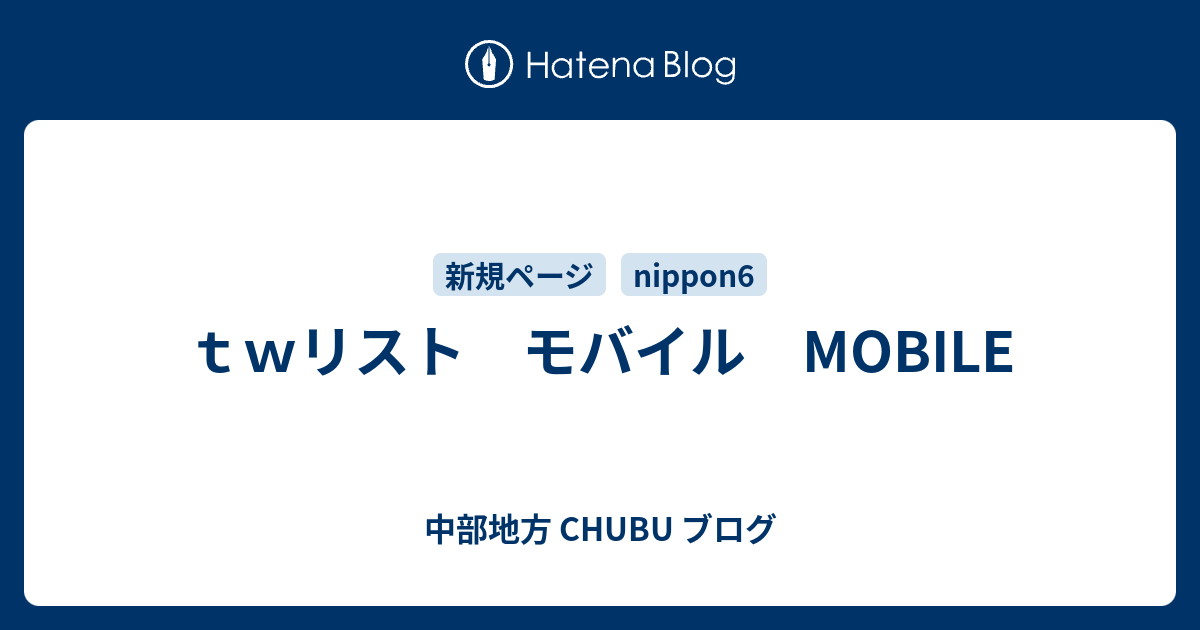 Hatena Blog

新規ページ nippon6

ｔｗリスト　モバイル　MOBILE

中部地方 CHUBU ブログ